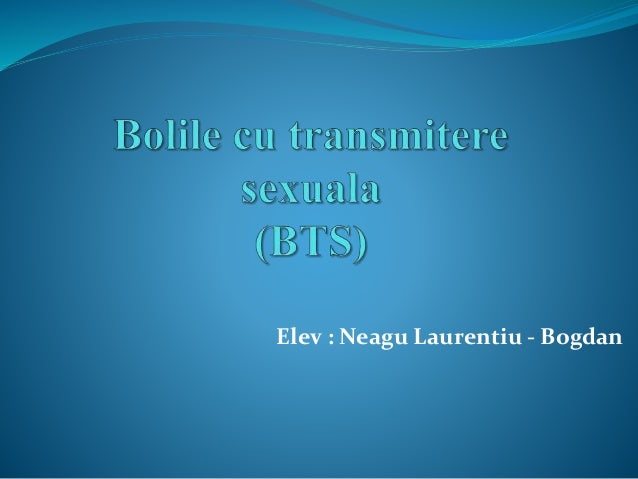 Bolile cu transmitere sexuala
(BTS)

Elev : Neagu Laurentiu - Bogdan